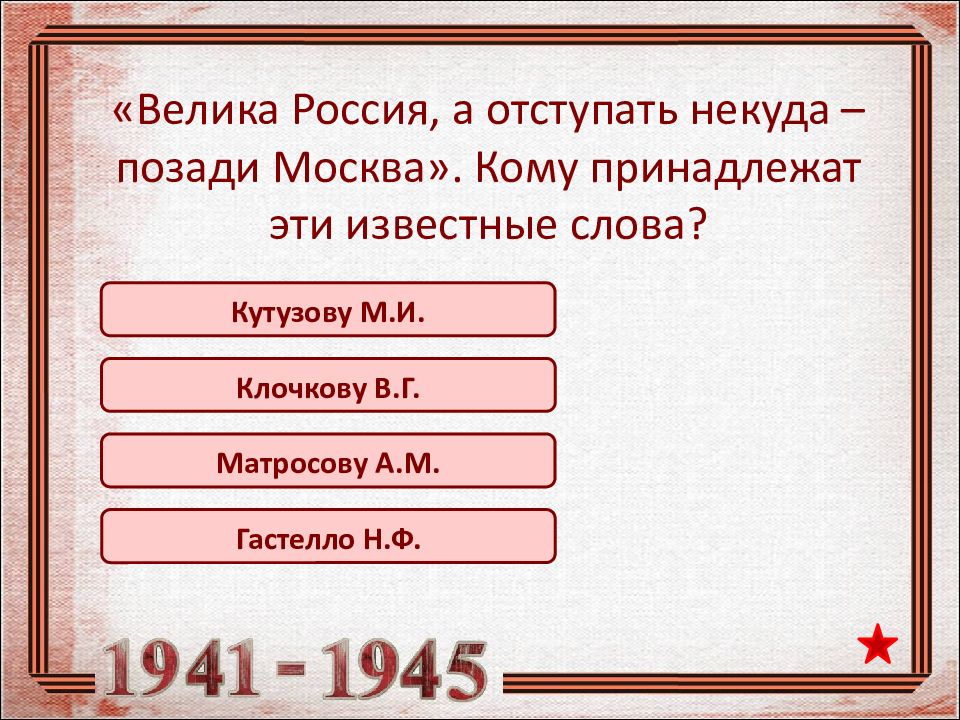 «Велика Россия, а отступать некуда – позади Москва». Кому принадлежат эти известные слова?

Кутузову М.И.

Клочкову В.Г.

Матросову А.М.

Гастелло Н.Ф.

1941 - 1945